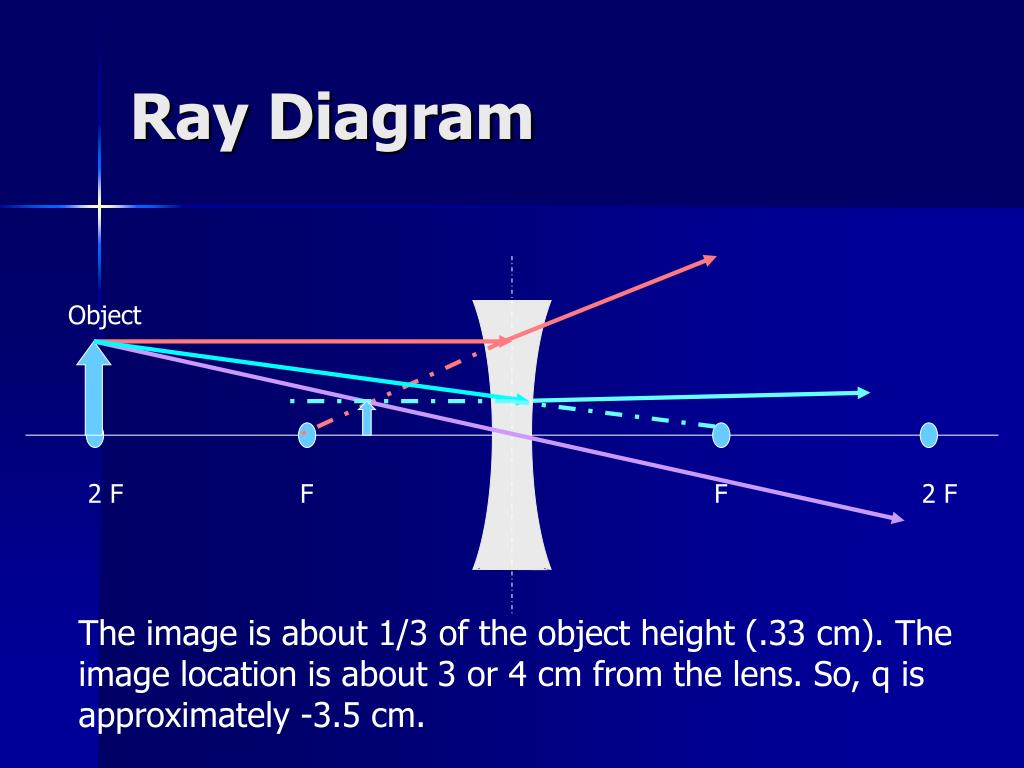 Ray Diagram

Object

2 F
F
F
2 F

The image is about 1/3 of the object height (.33 cm). The image location is about 3 or 4 cm from the lens. So, q is approximately -3.5 cm.